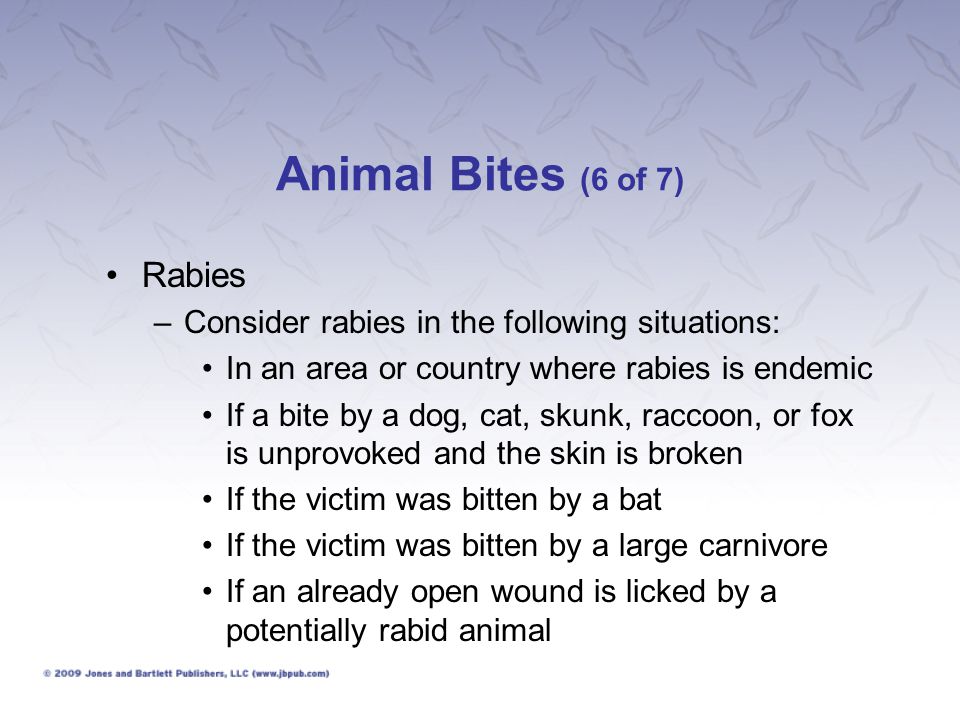 Animal Bites (6 of 7)

• Rabies
– Consider rabies in the following situations:
• In an area or country where rabies is endemic
• If a bite by a dog, cat, skunk, raccoon, or fox is unprovoked and the skin is broken
• If the victim was bitten by a bat
• If the victim was bitten by a large carnivore
• If an already open wound is licked by a potentially rabid animal

© 2009 Jones and Bartlett Publishers, LLC (www.jbpub.com)